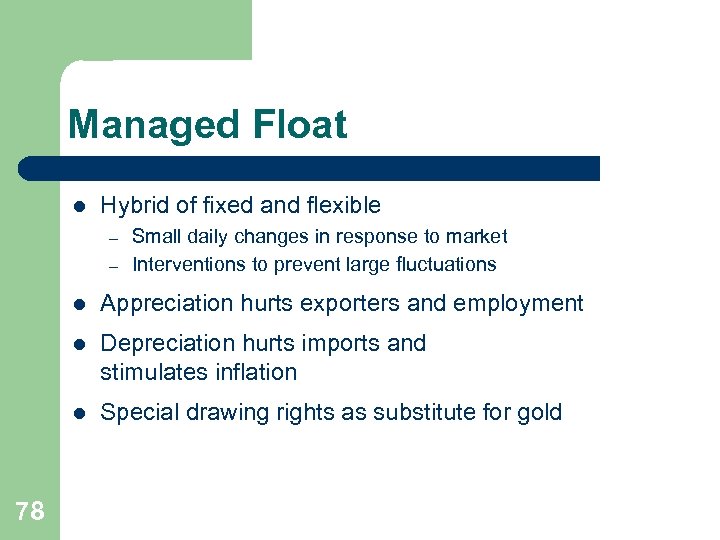 Managed Float

- Hybrid of fixed and flexible
  – Small daily changes in response to market
  – Interventions to prevent large fluctuations
- Appreciation hurts exporters and employment
- Depreciation hurts imports and stimulates inflation
- Special drawing rights as substitute for gold

78